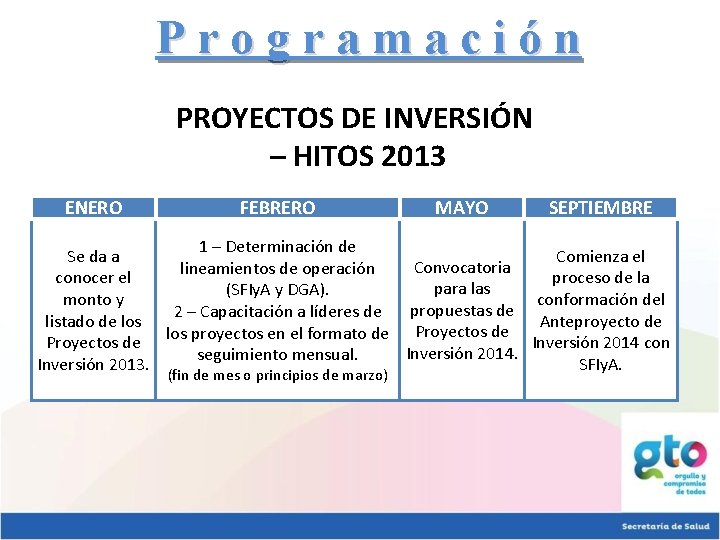 Programación

PROYECTOS DE INVERSIÓN
– HITOS 2013

| ENERO | FEBRERO | MAYO | SEPTIEMBRE |
|---|---|---|---|
| Se da a conocer el monto y listado de los Proyectos de Inversión 2013. | 1 – Determinación de lineamientos de operación (SFIyA y DGA). 2 – Capacitación a líderes de los proyectos en el formato de seguimiento mensual. (fin de mes o principios de marzo) | Convocatoria para las propuestas de Proyectos de Inversión 2014. | Comienza el proceso de la conformación del Anteproyecto de Inversión 2014 con SFIyA. |

gto
orgullo y compromiso de todos

Secretaría de Salud